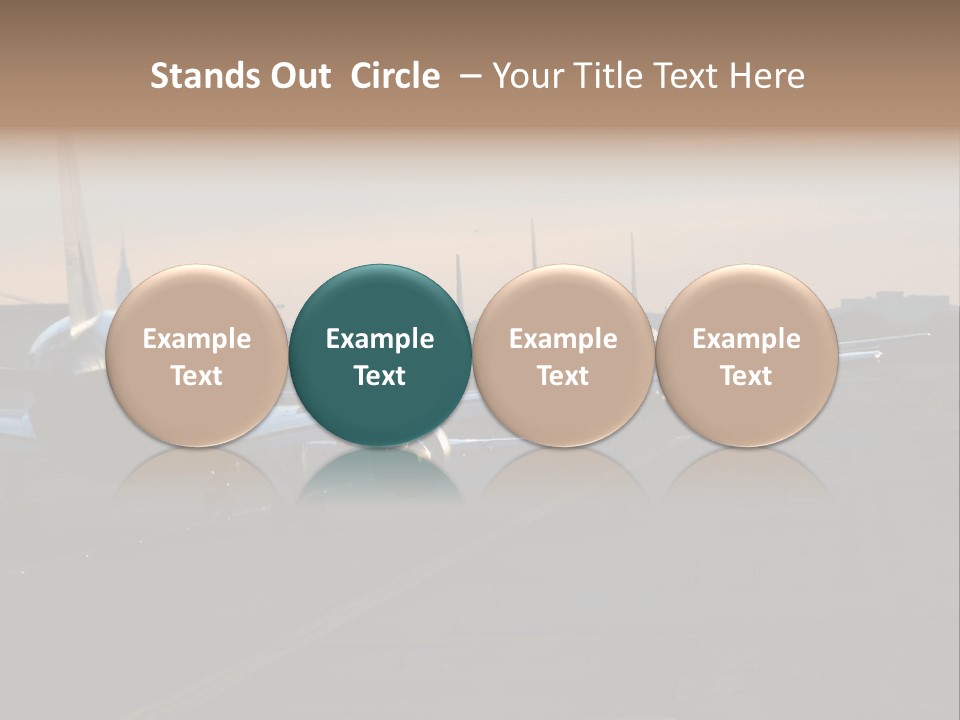 Stands Out Circle – Your Title Text Here

Example Text

Example Text

Example Text

Example Text